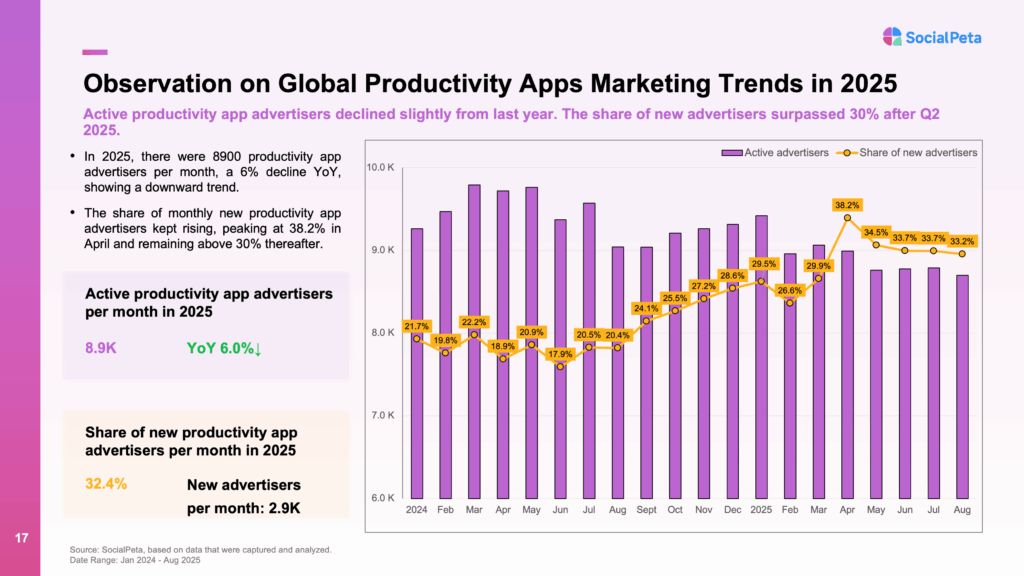 SocialPeta

Observation on Global Productivity Apps Marketing Trends in 2025

Active productivity app advertisers declined slightly from last year. The share of new advertisers surpassed 30% after Q2 2025.

• In 2025, there were 8900 productivity app advertisers per month, a 6% decline YoY, showing a downward trend.

• The share of monthly new productivity app advertisers kept rising, peaking at 38.2% in April and remaining above 30% thereafter.

Active productivity app advertisers per month in 2025

8.9K YoY 6.0%↓

Share of new productivity app advertisers per month in 2025

32.4% New advertisers per month: 2.9K

Active advertisers Share of new advertisers

10.0 K
9.0 K
8.0 K
7.0 K
6.0 K

21.7% 19.8% 22.2% 18.9% 20.9% 17.9% 20.5% 20.4% 24.1% 25.5% 27.2% 28.6% 29.5% 26.6% 29.9% 38.2% 34.5% 33.7% 33.7% 33.2%

2024 Feb Mar Apr May Jun Jul Aug Sept Oct Nov Dec 2025 Feb Mar Apr May Jun Jul Aug

17

Source: SocialPeta, based on data that were captured and analyzed.
Date Range: Jan 2024 - Aug 2025